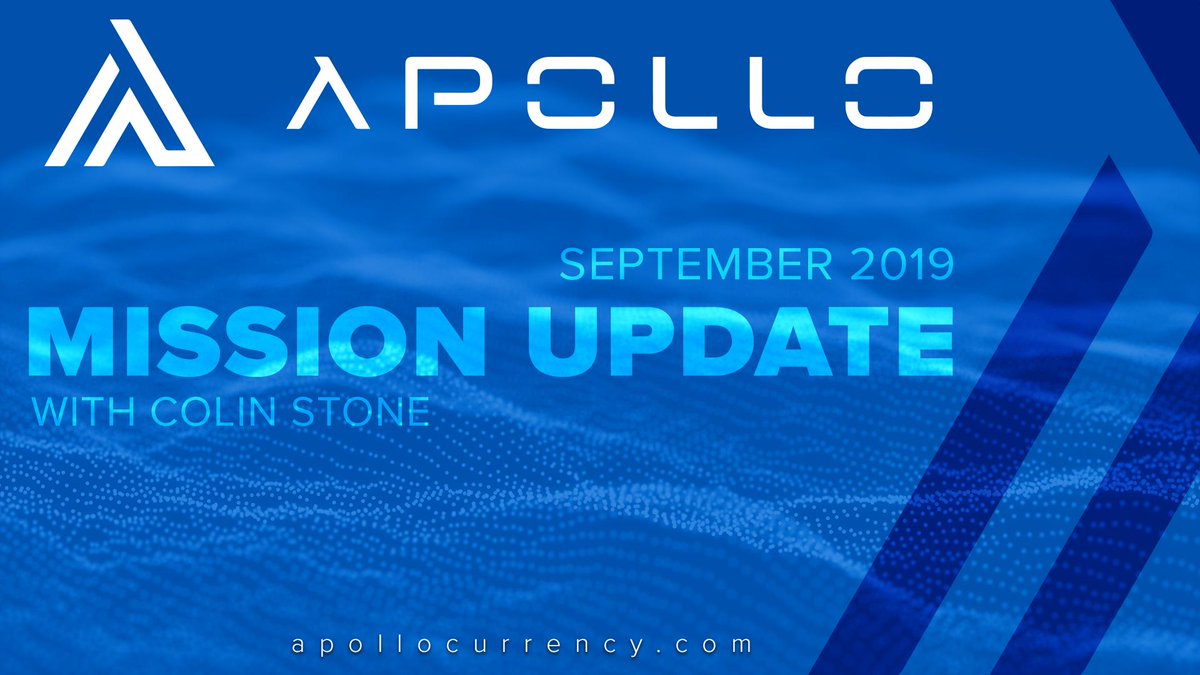 APOLLO

SEPTEMBER 2019

MISSION UPDATE

WITH COLIN STONE

apollocurrency.com